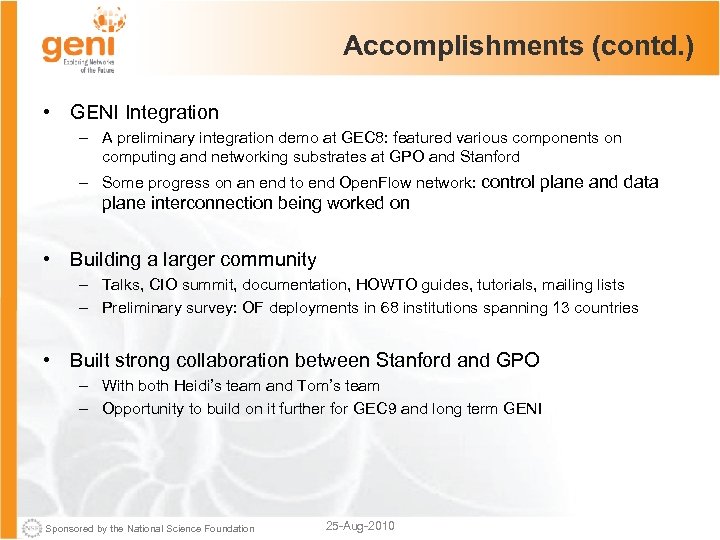 geni
Exploring Networks of the Future

Accomplishments (contd.)

• GENI Integration
– A preliminary integration demo at GEC8: featured various components on computing and networking substrates at GPO and Stanford
– Some progress on an end to end OpenFlow network: control plane and data plane interconnection being worked on

• Building a larger community
– Talks, CIO summit, documentation, HOWTO guides, tutorials, mailing lists
– Preliminary survey: OF deployments in 68 institutions spanning 13 countries

• Built strong collaboration between Stanford and GPO
– With both Heidi's team and Tom's team
– Opportunity to build on it further for GEC9 and long term GENI

Sponsored by the National Science Foundation

25-Aug-2010